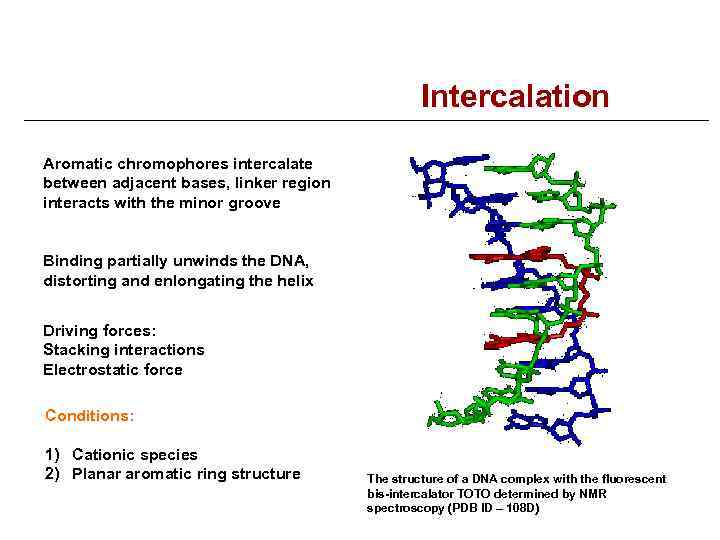 Intercalation

Aromatic chromophores intercalate between adjacent bases, linker region interacts with the minor groove

Binding partially unwinds the DNA, distorting and enlongating the helix

Driving forces:
Stacking interactions
Electrostatic force

Conditions:

1) Cationic species
2) Planar aromatic ring structure

The structure of a DNA complex with the fluorescent bis-intercalator TOTO determined by NMR spectroscopy (PDB ID – 108D)